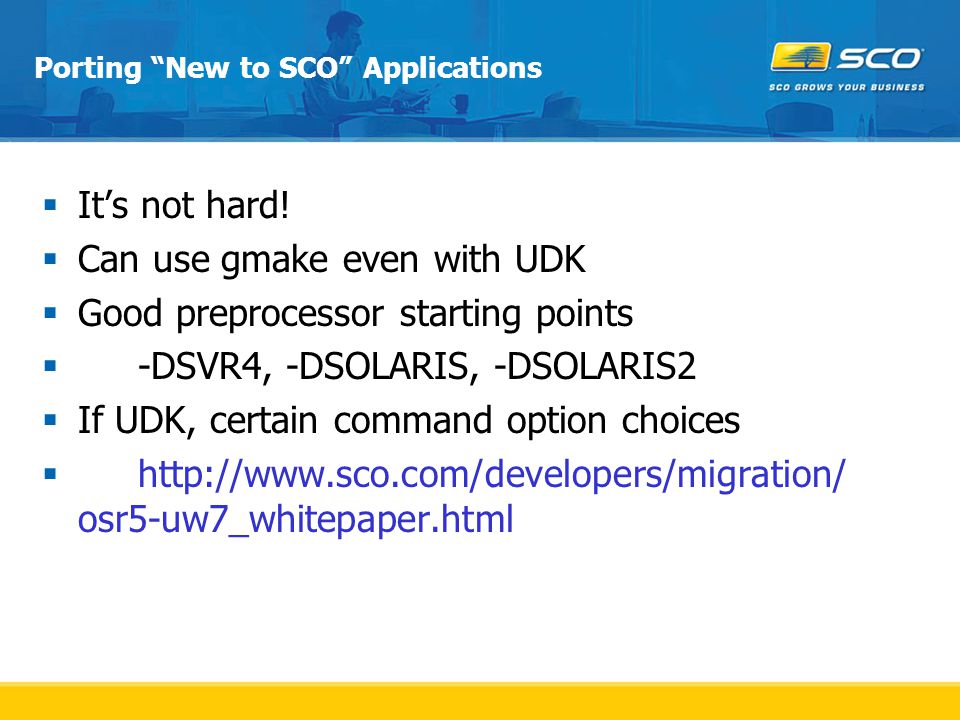 Porting “New to SCO” Applications

SCO
SCO GROWS YOUR BUSINESS

▪ It’s not hard!
▪ Can use gmake even with UDK
▪ Good preprocessor starting points
▪ -DSVR4, -DSOLARIS, -DSOLARIS2
▪ If UDK, certain command option choices
▪ http://www.sco.com/developers/migration/osr5-uw7_whitepaper.html